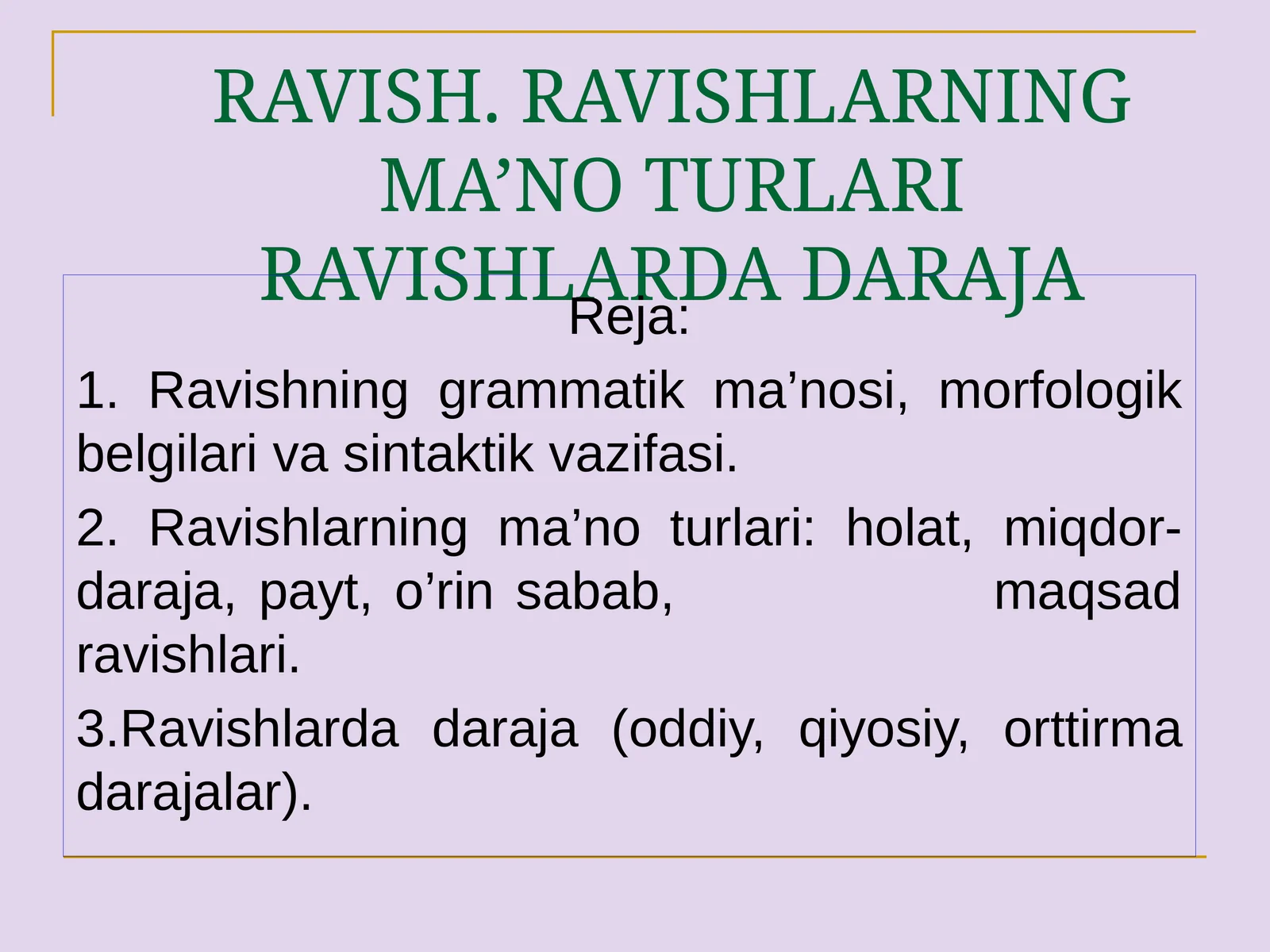 RAVISH. RAVISHLARNING MA’NO TURLARI RAVISHLARDA DARAJA

Reja:

1. Ravishning grammatik ma’nosi, morfologik belgilari va sintaktik vazifasi.

2. Ravishlarning ma’no turlari: holat, miqdor-daraja, payt, o’rin sabab, maqsad ravishlari.

3.Ravishlarda daraja (oddiy, qiyosiy, orttirma darajalar).